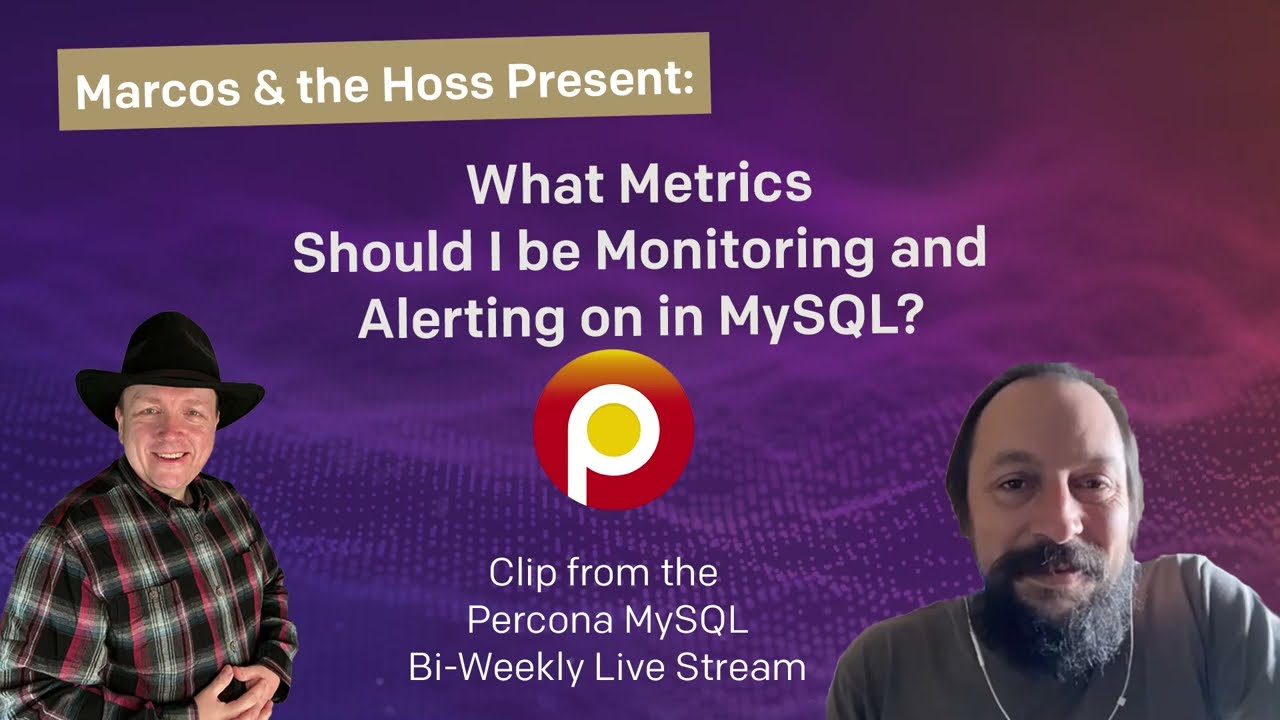 Marcos & the Hoss Present:

What Metrics Should I be Monitoring and Alerting on in MySQL?

Clip from the Percona MySQL Bi-Weekly Live Stream